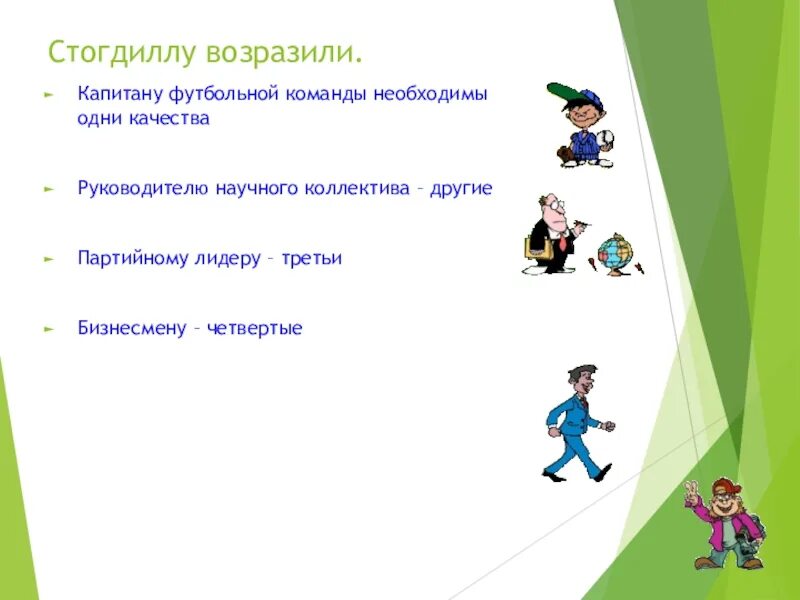 Стогдиллу возразили.

► Капитану футбольной команды необходимы одни качества

► Руководителю научного коллектива – другие

► Партийному лидеру – третьи

► Бизнесмену – четвертые